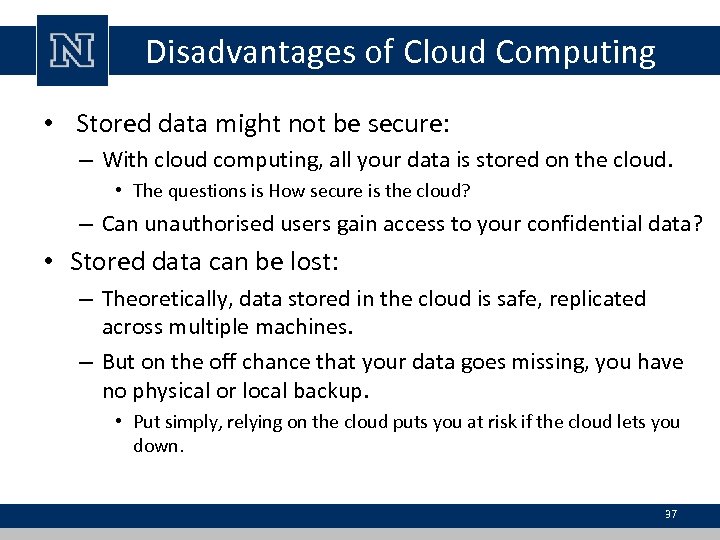 N

Disadvantages of Cloud Computing

• Stored data might not be secure:
– With cloud computing, all your data is stored on the cloud.
• The questions is How secure is the cloud?
– Can unauthorised users gain access to your confidential data?

• Stored data can be lost:
– Theoretically, data stored in the cloud is safe, replicated across multiple machines.
– But on the off chance that your data goes missing, you have no physical or local backup.
• Put simply, relying on the cloud puts you at risk if the cloud lets you down.

37